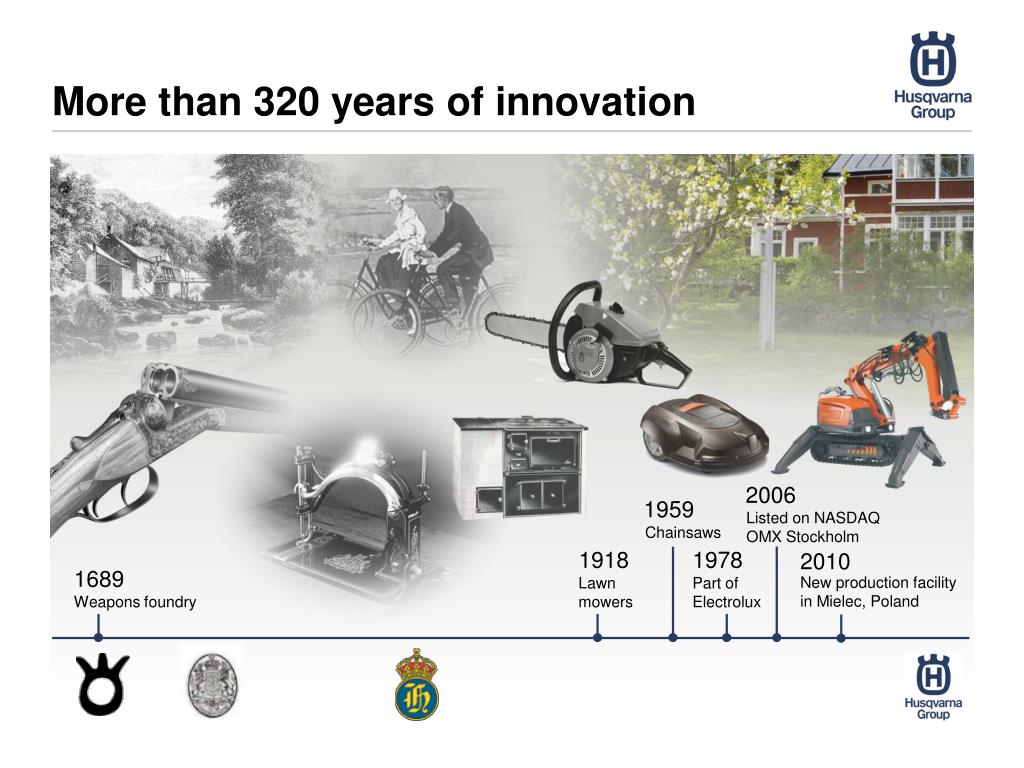 More than 320 years of innovation

Husqvarna Group

1689
Weapons foundry

1918
Lawn mowers

1959
Chainsaws

1978
Part of Electrolux

2006
Listed on NASDAQ OMX Stockholm

2010
New production facility in Mielec, Poland

Husqvarna Group